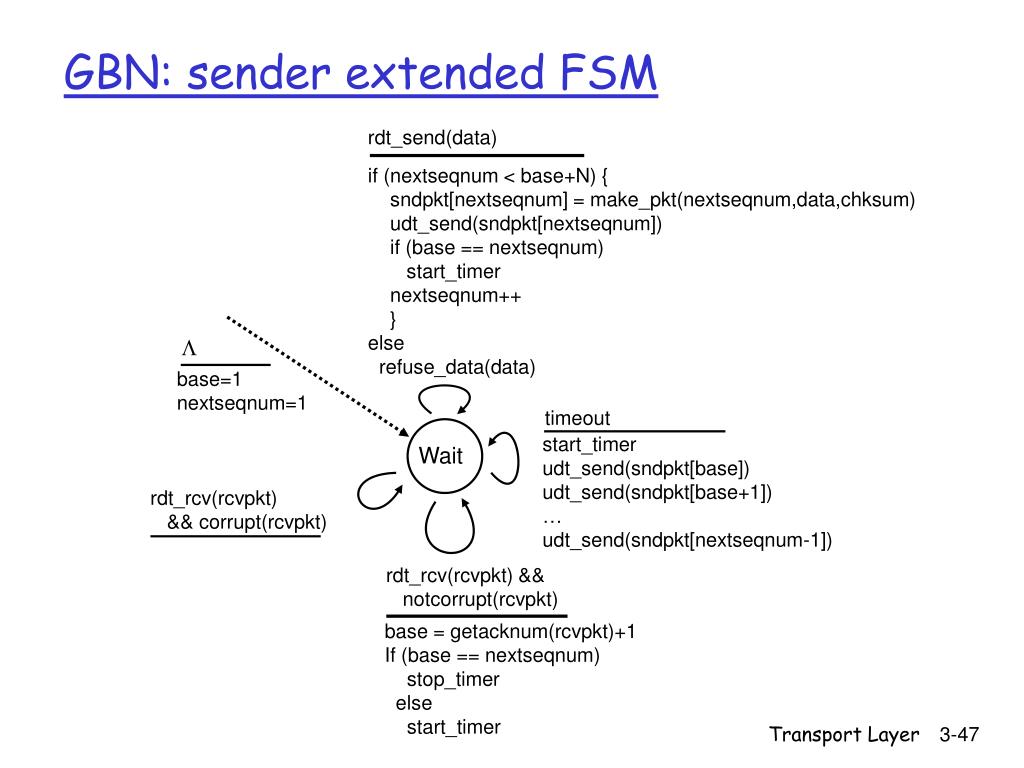 GBN: sender extended FSM

rdt_send(data)

if (nextseqnum < base+N) {
sndpkt[nextseqnum] = make_pkt(nextseqnum,data,chksum)
udt_send(sndpkt[nextseqnum])
if (base == nextseqnum)
start_timer
nextseqnum++
}
else
refuse_data(data)

$\Lambda$

base=1
nextseqnum=1

Wait

timeout

start_timer
udt_send(sndpkt[base])
udt_send(sndpkt[base+1])
…
udt_send(sndpkt[nextseqnum-1])

rdt_rcv(rcvpkt)
&& corrupt(rcvpkt)

rdt_rcv(rcvpkt) &&
notcorrupt(rcvpkt)

base = getacknum(rcvpkt)+1
If (base == nextseqnum)
stop_timer
else
start_timer

Transport Layer 3-47